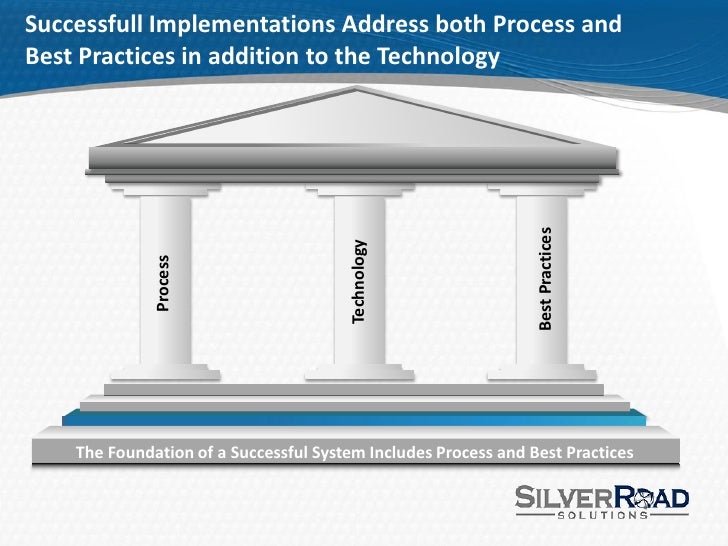 Successfull Implementations Address both Process and Best Practices in addition to the Technology

Process

Technology

Best Practices

The Foundation of a Successful System Includes Process and Best Practices

SILVERROAD
SOLUTIONS